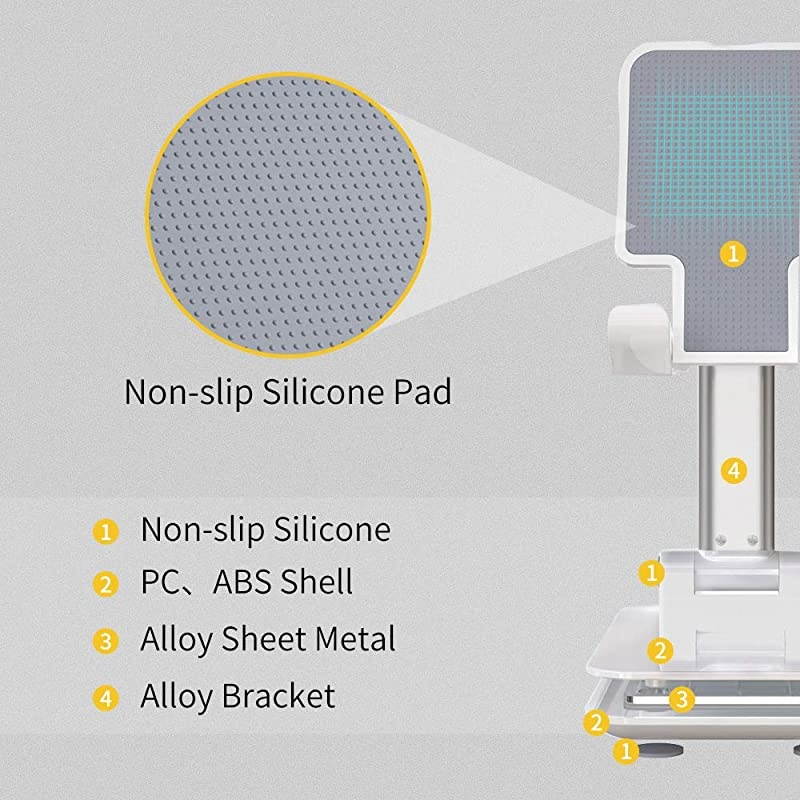 Non-slip Silicone Pad

1 Non-slip Silicone
2 PC、ABS Shell
3 Alloy Sheet Metal
4 Alloy Bracket

1
4
1
2
3
2
1